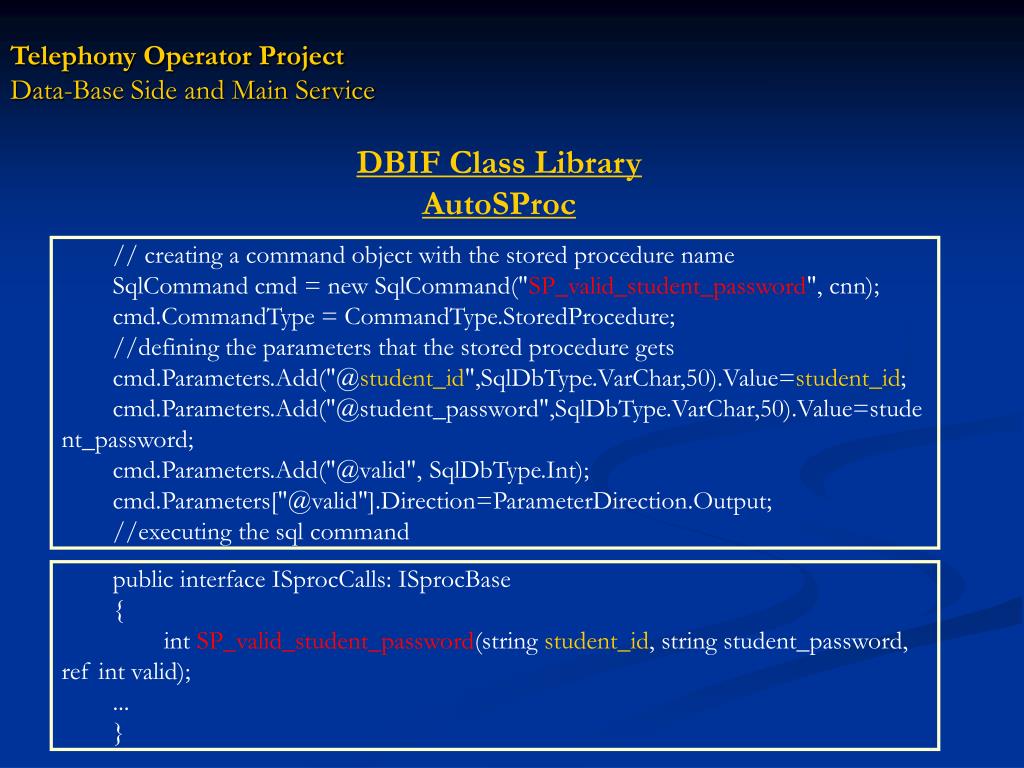 Telephony Operator Project
Data-Base Side and Main Service

DBIF Class Library
AutoSProc

// creating a command object with the stored procedure name
SqlCommand cmd = new SqlCommand("SP_valid_student_password", cnn);
cmd.CommandType = CommandType.StoredProcedure;
//defining the parameters that the stored procedure gets
cmd.Parameters.Add("@student_id",SqlDbType.VarChar,50).Value=student_id;
cmd.Parameters.Add("@student_password",SqlDbType.VarChar,50).Value=student_password;
cmd.Parameters.Add("@valid", SqlDbType.Int);
cmd.Parameters["@valid"].Direction=ParameterDirection.Output;
//executing the sql command

public interface ISprocCalls: ISprocBase
{
int SP_valid_student_password(string student_id, string student_password, ref int valid);
...
}